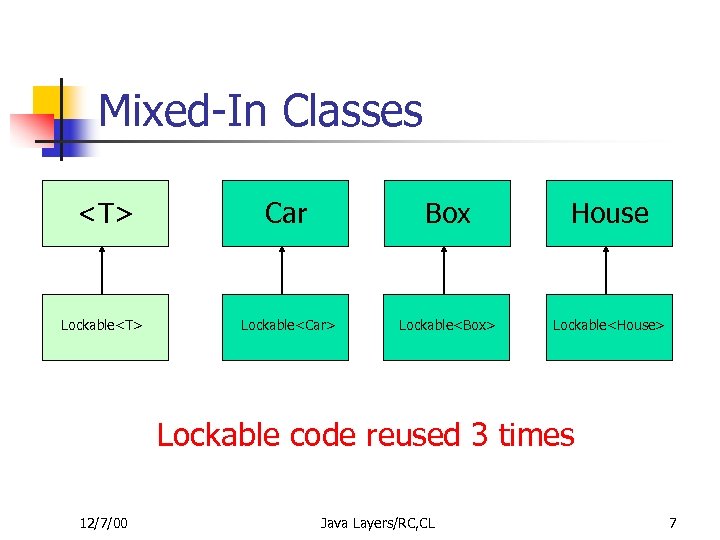 Mixed-In Classes

<T>

Car

Box

House

Lockable<T>

Lockable<Car>

Lockable<Box>

Lockable<House>

Lockable code reused 3 times

12/7/00

Java Layers/RC,CL

7